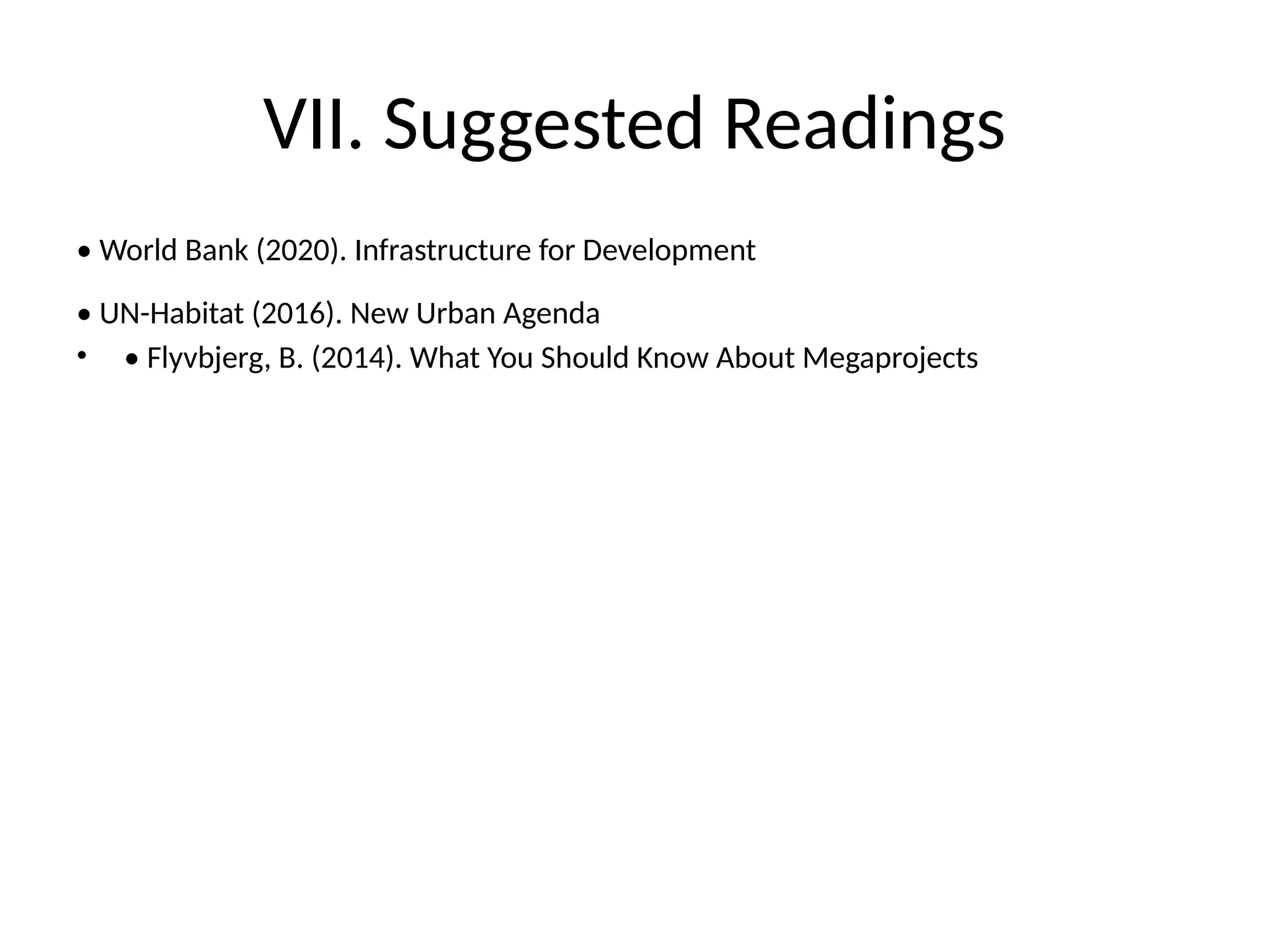 VII. Suggested Readings

• World Bank (2020). Infrastructure for Development

• UN-Habitat (2016). New Urban Agenda

• • Flyvbjerg, B. (2014). What You Should Know About Megaprojects